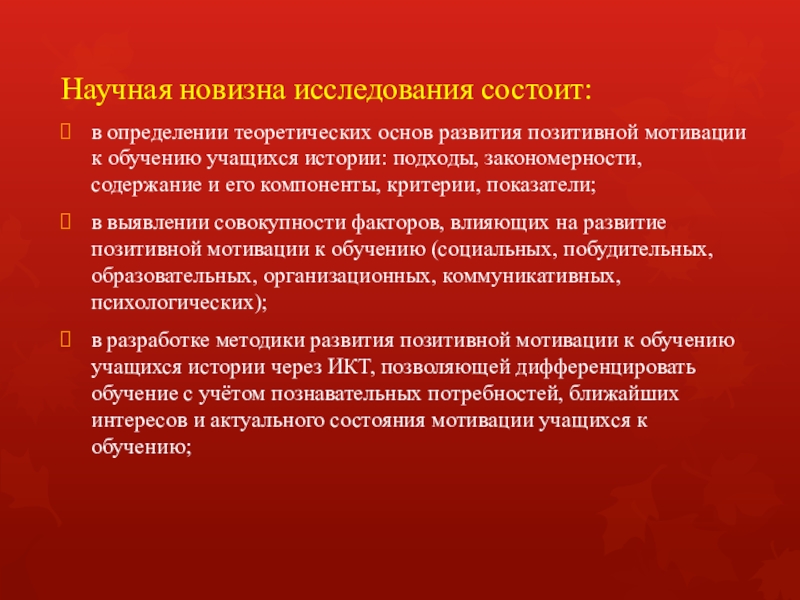 Научная новизна исследования состоит:

в определении теоретических основ развития позитивной мотивации к обучению учащихся истории: подходы, закономерности, содержание и его компоненты, критерии, показатели;

в выявлении совокупности факторов, влияющих на развитие позитивной мотивации к обучению (социальных, побудительных, образовательных, организационных, коммуникативных, психологических);

в разработке методики развития позитивной мотивации к обучению учащихся истории через ИКТ, позволяющей дифференцировать обучение с учётом познавательных потребностей, ближайших интересов и актуального состояния мотивации учащихся к обучению;